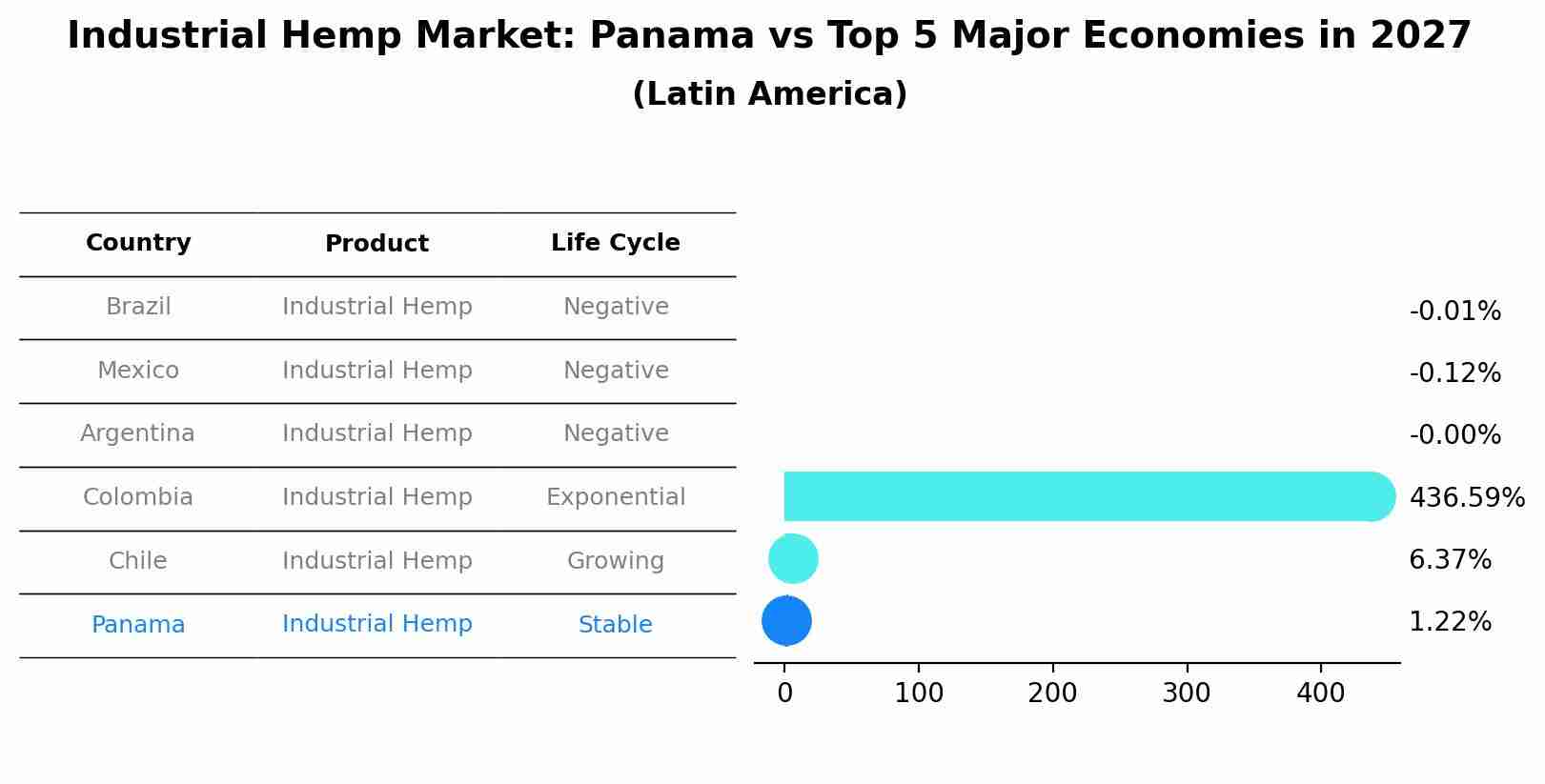 Industrial Hemp Market: Panama vs Top 5 Major Economies in 2027
(Latin America)

| Country | Product | Life Cycle |
|---|---|---|
| Brazil | Industrial Hemp | Negative |
| Mexico | Industrial Hemp | Negative |
| Argentina | Industrial Hemp | Negative |
| Colombia | Industrial Hemp | Exponential |
| Chile | Industrial Hemp | Growing |
| Panama | Industrial Hemp | Stable |

-0.01%
-0.12%
-0.00%
436.59%
6.37%
1.22%

0 100 200 300 400